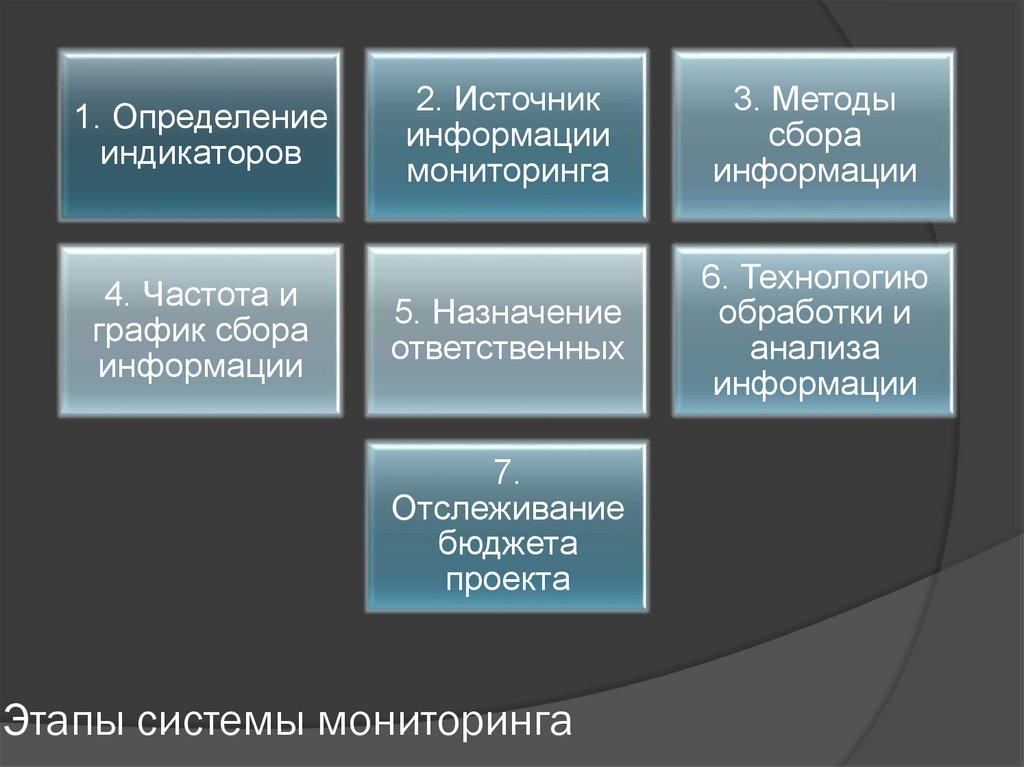 1. Определение индикаторов

2. Источник информации мониторинга

3. Методы сбора информации

4. Частота и график сбора информации

5. Назначение ответственных

6. Технологию обработки и анализа информации

7. Отслеживание бюджета проекта

Этапы системы мониторинга